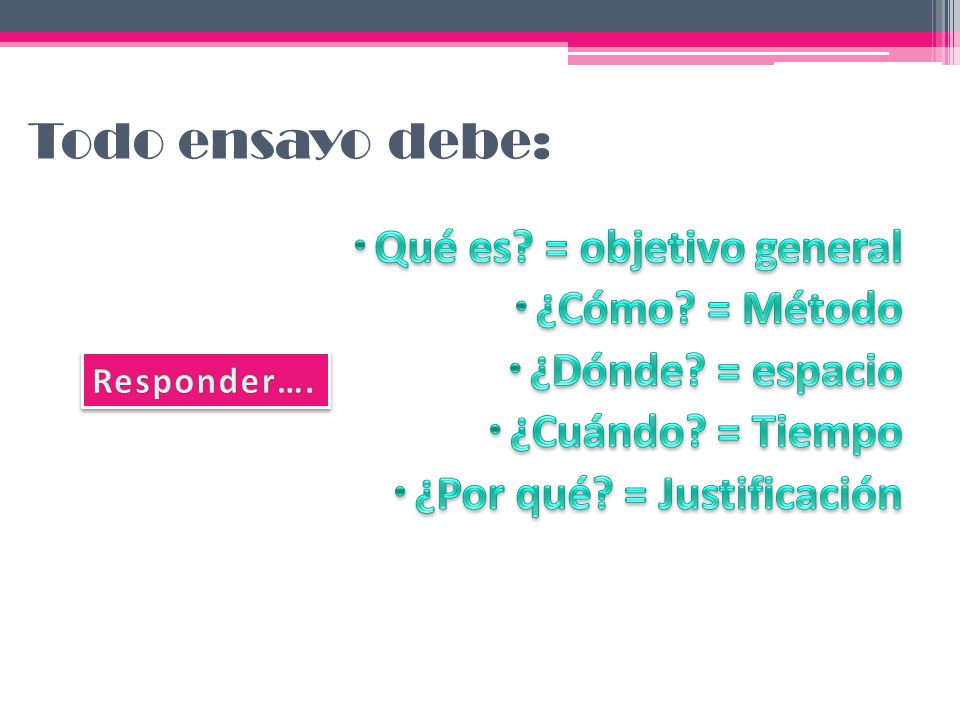 Todo ensayo debe:

Responder….

• Qué es? = objetivo general
• ¿Cómo? = Método
• ¿Dónde? = espacio
• ¿Cuándo? = Tiempo
• ¿Por qué? = Justificación